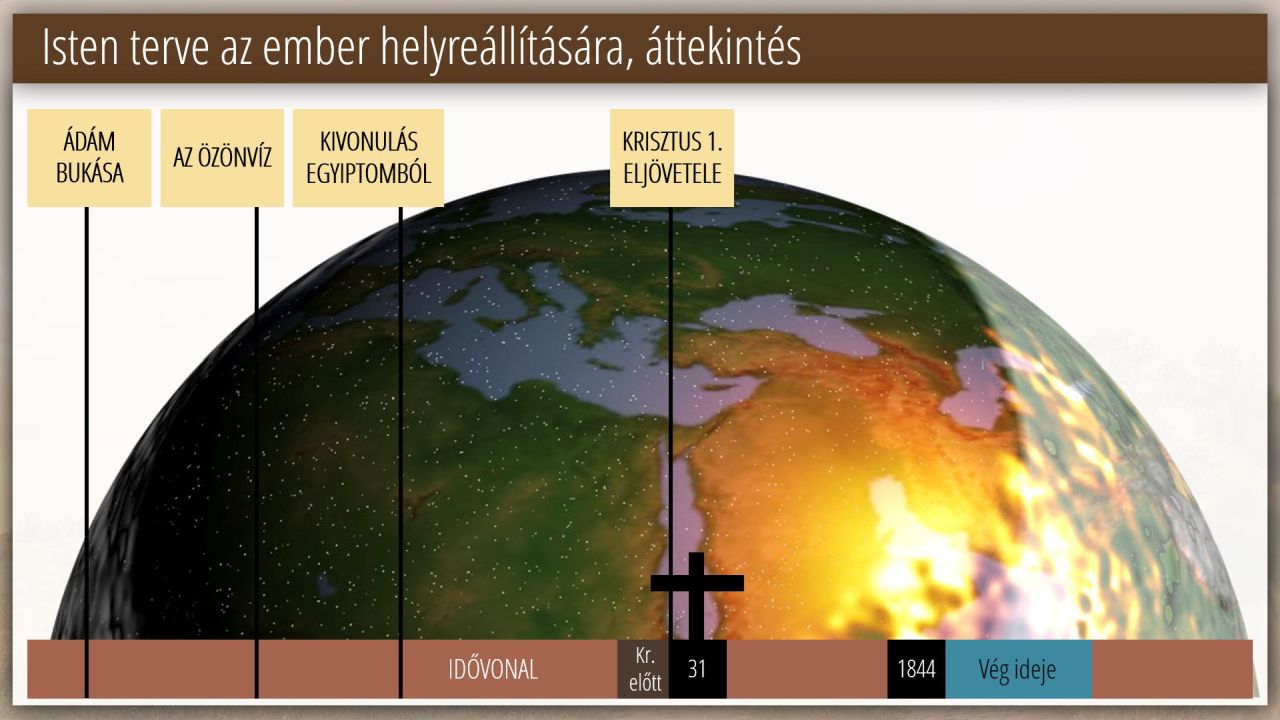 Isten terve az ember helyreállítására, áttekintés

ÁDÁM BUKÁSA

AZ ÖZÖNVÍZ

KIVONULÁS EGYIPTOMBÓL

KRISZTUS 1. ELJÖVETELE

IDŐVONAL

Kr. előtt

31

1844

Vég ideje